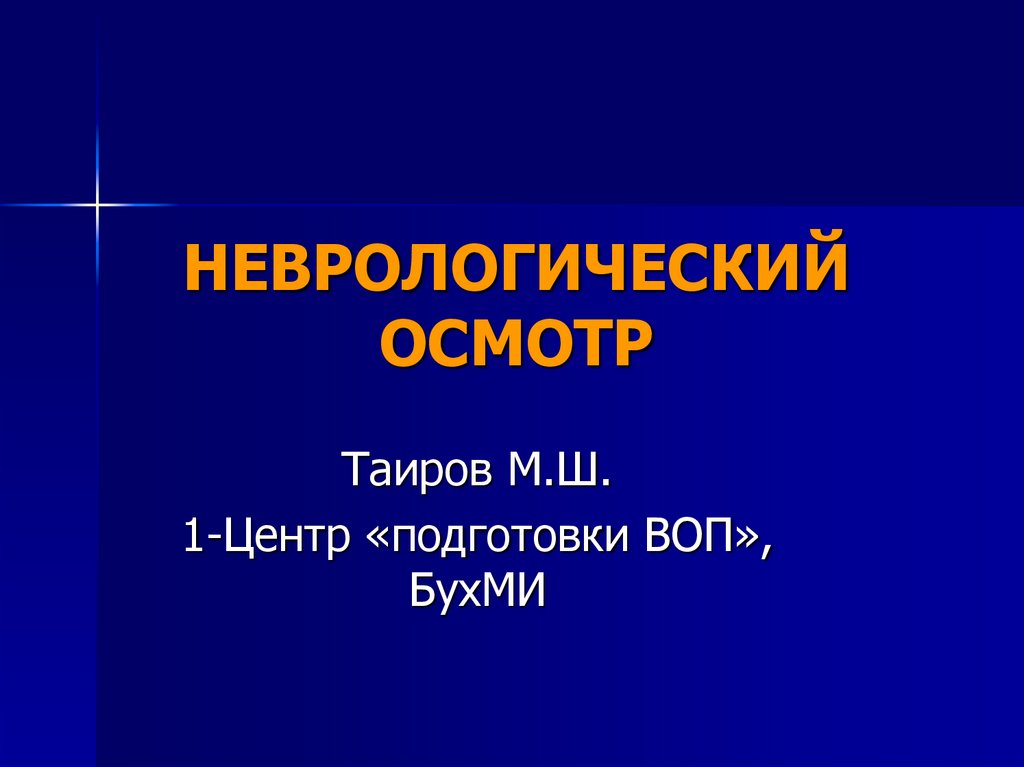 НЕВРОЛОГИЧЕСКИЙ ОСМОТР

Таиров М.Ш.
1-Центр «подготовки ВОП», БухМИ